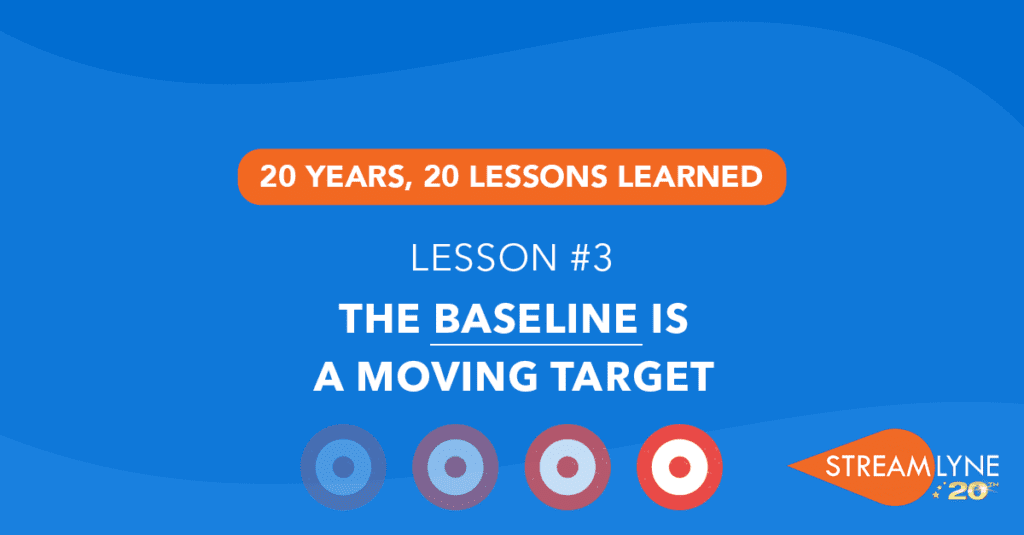 20 YEARS, 20 LESSONS LEARNED

LESSON #3

THE BASELINE IS
A MOVING TARGET

STREAMLYNE
20TH